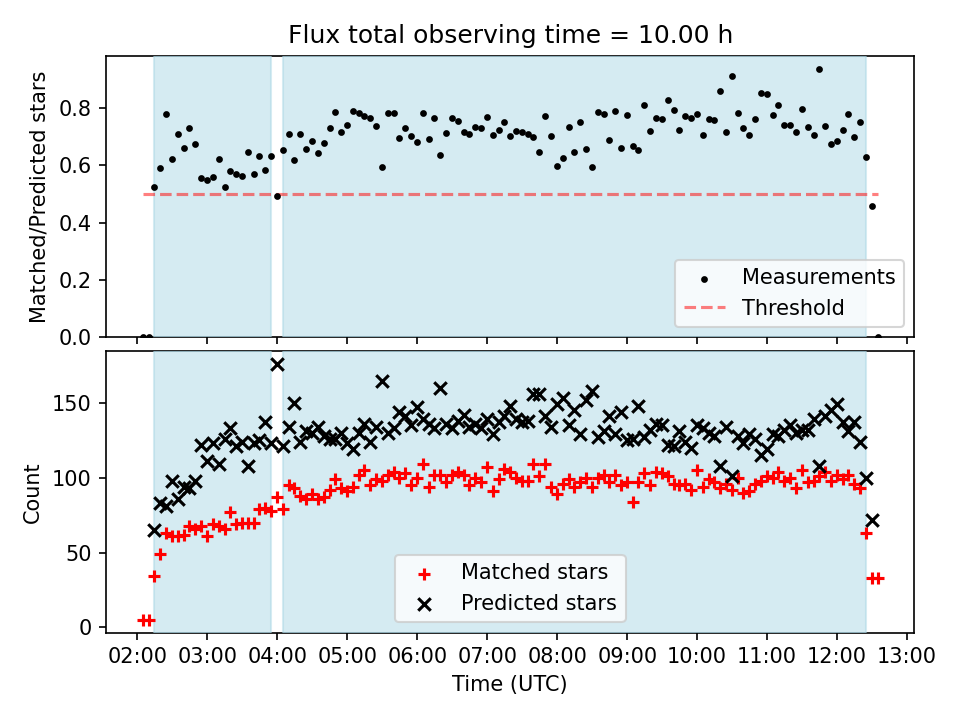 Flux total observing time = 10.00 h

Matched/Predicted stars

0.8
0.6
0.4
0.2
0.0

Measurements
Threshold

Count

150
100
50
0

Matched stars
Predicted stars

02:00 03:00 04:00 05:00 06:00 07:00 08:00 09:00 10:00 11:00 12:00 13:00

Time (UTC)